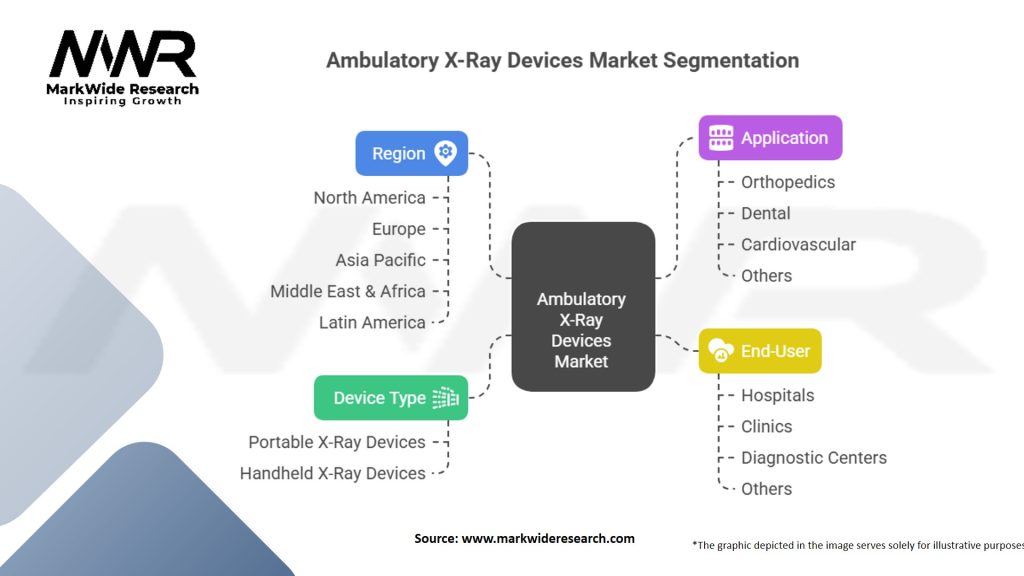 MWR
MarkWide Research
Inspiring Growth

Ambulatory X-Ray Devices Market Segmentation

Region
North America
Europe
Asia Pacific
Middle East & Africa
Latin America

Device Type
Portable X-Ray Devices
Handheld X-Ray Devices

Ambulatory X-Ray Devices Market

Application
Orthopedics
Dental
Cardiovascular
Others

End-User
Hospitals
Clinics
Diagnostic Centers
Others

Source: www.markwideresearch.com

*The graphic depicted in the image serves solely for illustrative purposes